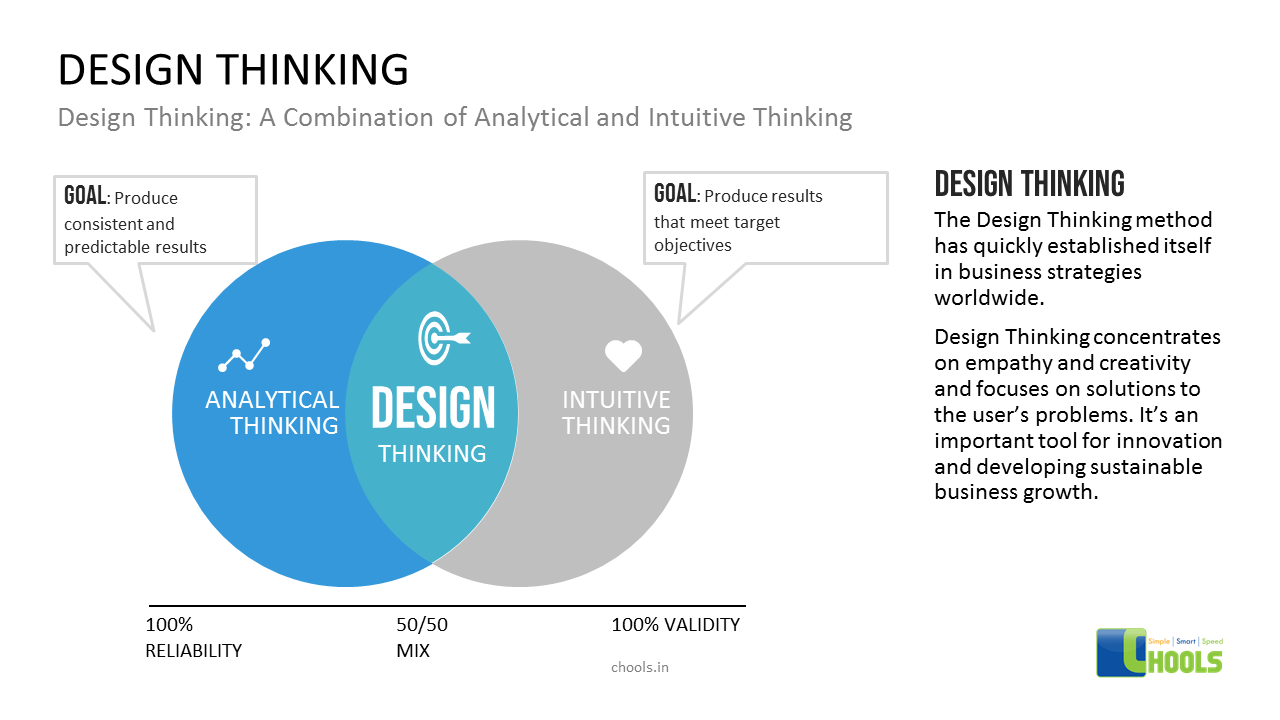 DESIGN THINKING

Design Thinking: A Combination of Analytical and Intuitive Thinking

GOAL: Produce consistent and predictable results

GOAL: Produce results that meet target objectives

ANALYTICAL THINKING

DESIGN THINKING

INTUITIVE THINKING

100% RELIABILITY

50/50 MIX

100% VALIDITY

chools.in

DESIGN THINKING

The Design Thinking method has quickly established itself in business strategies worldwide.

Design Thinking concentrates on empathy and creativity and focuses on solutions to the user's problems. It's an important tool for innovation and developing sustainable business growth.

Simple | Smart | Speed

CHOOLS